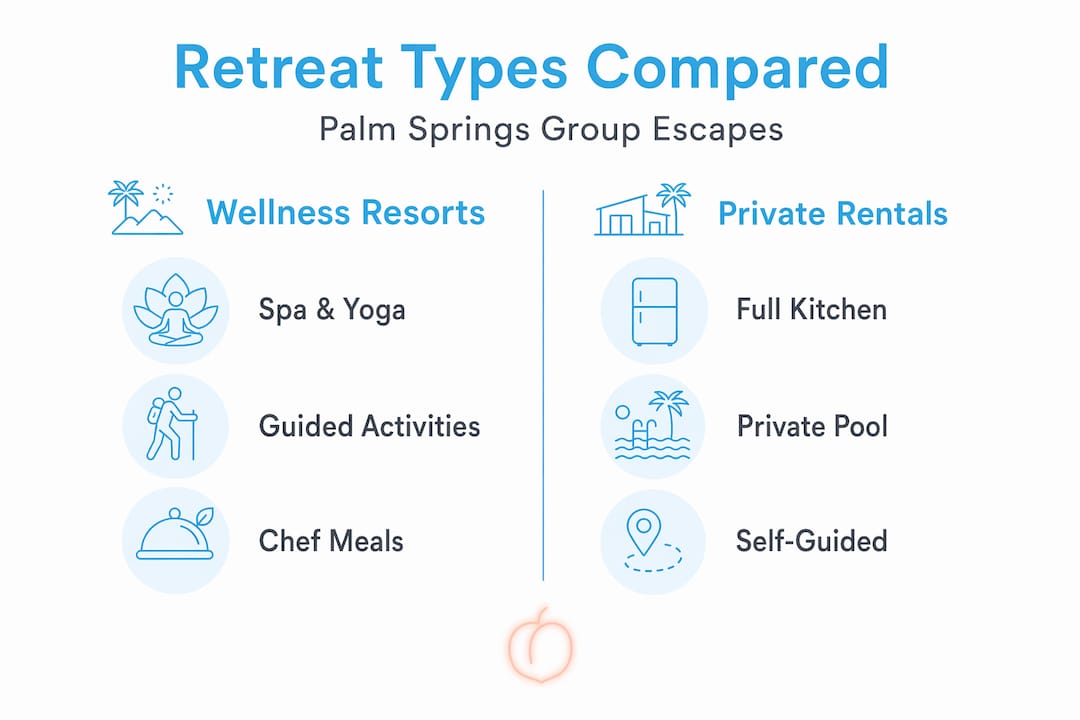 Retreat Types Compared

Palm Springs Group Escapes

Wellness Resorts

Spa & Yoga

Guided Activities

Chef Meals

Private Rentals

Full Kitchen

Private Pool

Self-Guided